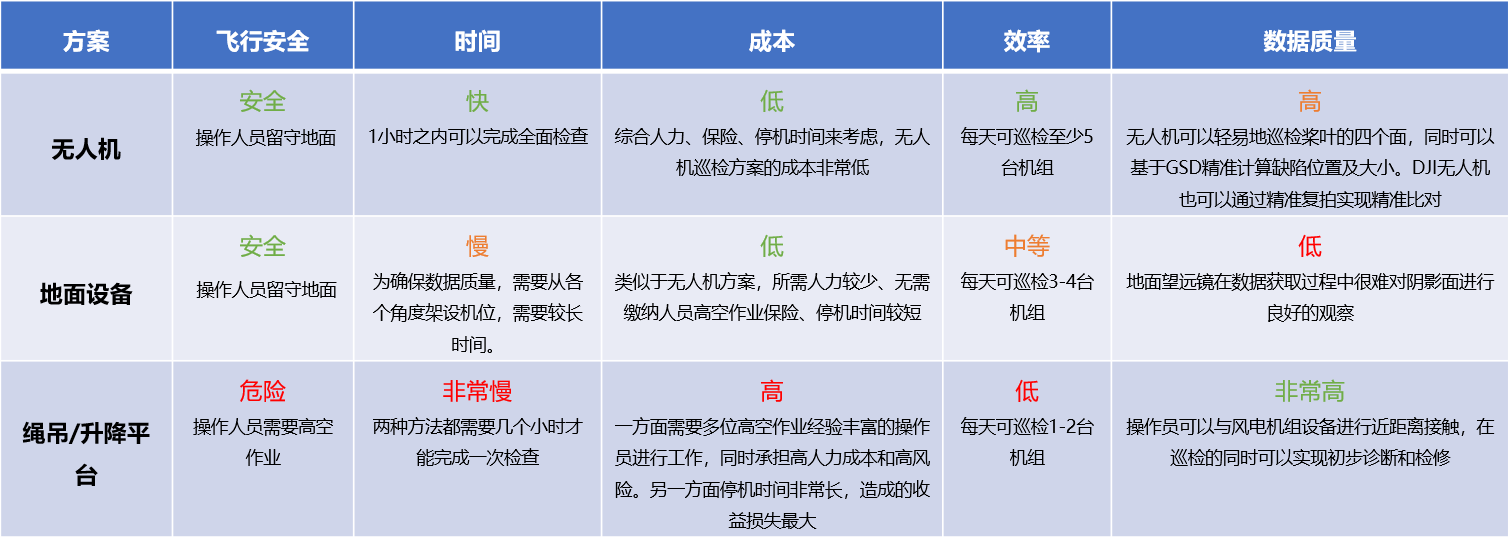 | 方案 | 飞行安全 | 时间 | 成本 | 效率 | 数据质量 |
|---|---|---|---|---|---|
| 无人机 | 安全 操作人员留守地面 | 快 1小时之内可以完成全面检查 | 低 综合人力、保险、停机时间来考虑，无人机巡检方案的成本非常低 | 高 每天可巡检至少5台机组 | 高 无人机可以轻易地巡检桨叶的四个面，同时可以基于GSD精准计算缺陷位置及大小。DJI无人机也可以通过精准复拍实现精准比对 |
| 地面设备 | 安全 操作人员留守地面 | 慢 为确保数据质量，需要从各个角度架设机位，需要较长时间。 | 低 类似于无人机方案，所需人力较少、无需缴纳人员高空作业保险、停机时间较短 | 中等 每天可巡检3-4台机组 | 低 地面望远镜在数据获取过程中很难对阴影面进行良好的观察 |
| 绳吊/升降平台 | 危险 操作人员需要高空作业 | 非常慢 两种方法都需要几个小时才能完成一次检查 | 高 一方面需要多位高空作业经验丰富的操作员进行工作，同时承担高人力成本和高风险。另一方面停机时间非常长，造成的收益损失最大 | 低 每天可巡检1-2台机组 | 非常高 操作员可以与风电机组设备进行近距离接触，在巡检的同时可以实现初步诊断和检修 |